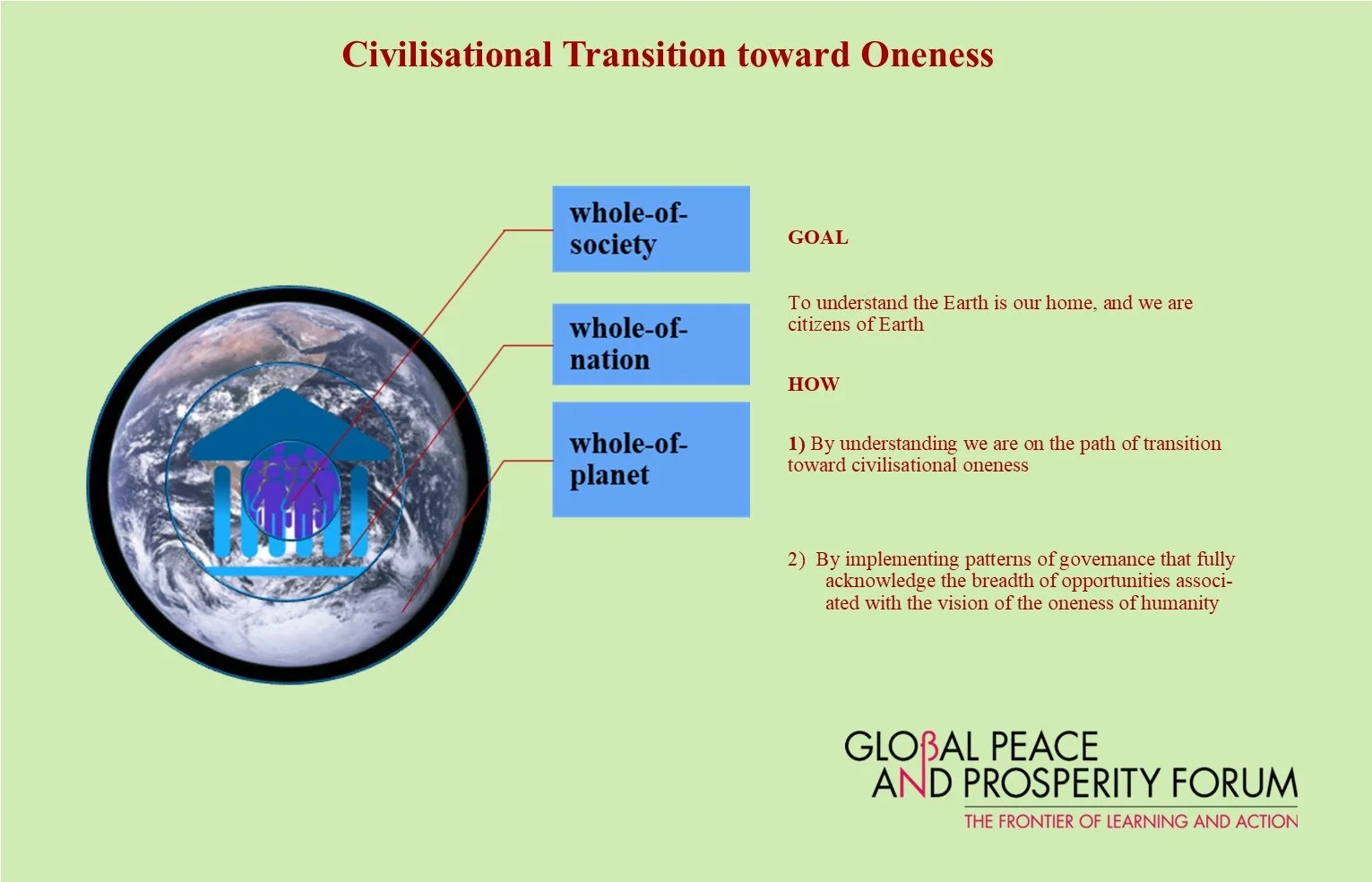 Civilisational Transition toward Oneness

whole-of-society

whole-of-nation

whole-of-planet

GOAL

To understand the Earth is our home, and we are citizens of Earth

HOW

1) By understanding we are on the path of transition toward civilisational oneness

2) By implementing patterns of governance that fully acknowledge the breadth of opportunities associated with the vision of the oneness of humanity

GLOBAL PEACE AND PROSPERITY FORUM
THE FRONTIER OF LEARNING AND ACTION